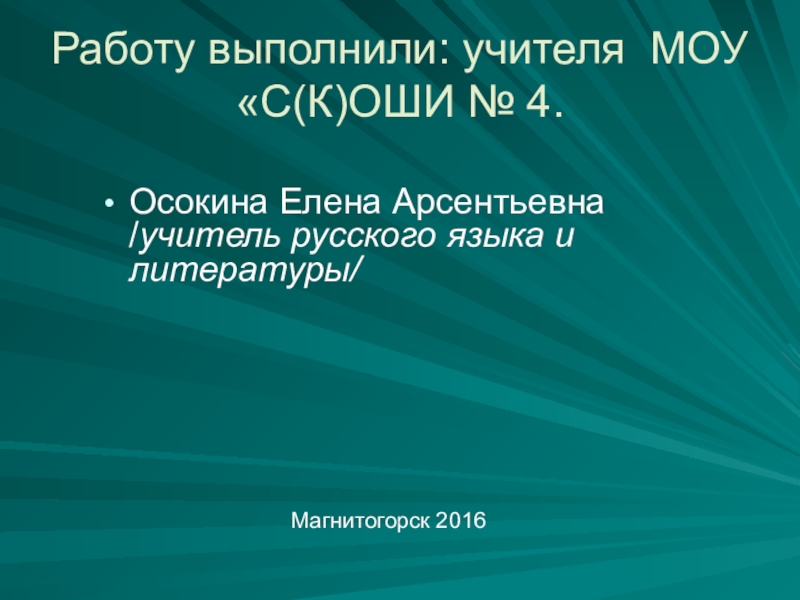 Работу выполнили: учителя МОУ «С(К)ОШИ № 4.

• Осокина Елена Арсентьевна /учитель русского языка и литературы/

Магнитогорск 2016